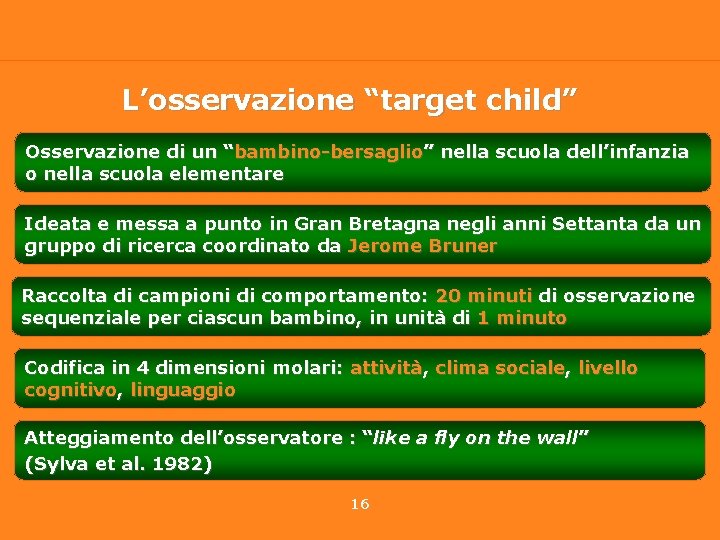 L’osservazione “target child”

Osservazione di un “bambino-bersaglio” nella scuola dell’infanzia o nella scuola elementare

Ideata e messa a punto in Gran Bretagna negli anni Settanta da un gruppo di ricerca coordinato da Jerome Bruner

Raccolta di campioni di comportamento: 20 minuti di osservazione sequenziale per ciascun bambino, in unità di 1 minuto

Codifica in 4 dimensioni molari: attività, clima sociale, livello cognitivo, linguaggio

Atteggiamento dell’osservatore : “like a fly on the wall” (Sylva et al. 1982)

16